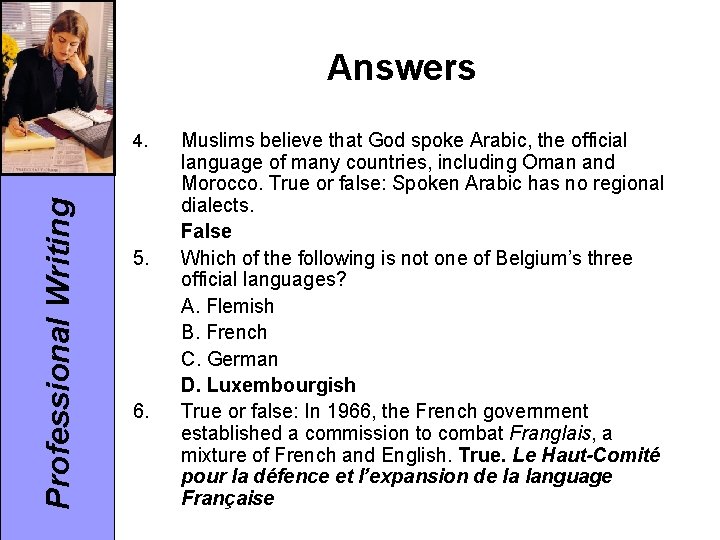 Professional Writing

Answers

4. Muslims believe that God spoke Arabic, the official language of many countries, including Oman and Morocco. True or false: Spoken Arabic has no regional dialects.

False

5. Which of the following is not one of Belgium's three official languages?

A. Flemish

B. French

C. German

D. Luxembourgish

6. True or false: In 1966, the French government established a commission to combat Franglais, a mixture of French and English. True. Le Haut-Comité pour la défence et l'expansion de la language Française